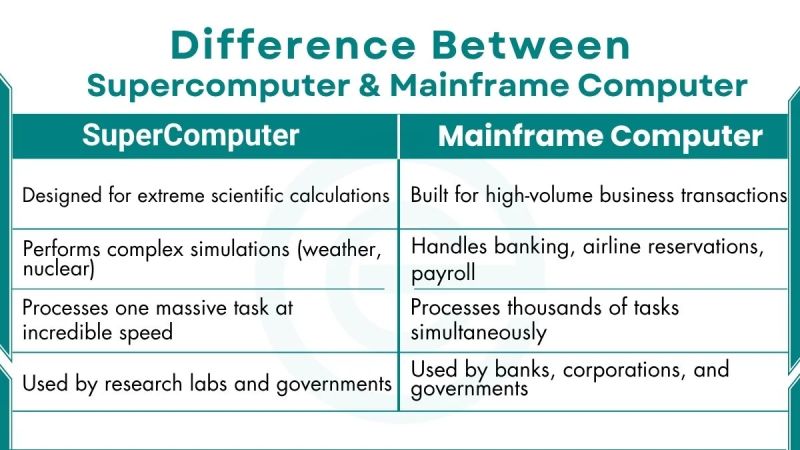 Difference Between
Supercomputer & Mainframe Computer

| SuperComputer | Mainframe Computer |
|---|---|
| Designed for extreme scientific calculations | Built for high-volume business transactions |
| Performs complex simulations (weather, nuclear) | Handles banking, airline reservations, payroll |
| Processes one massive task at incredible speed | Processes thousands of tasks simultaneously |
| Used by research labs and governments | Used by banks, corporations, and governments |